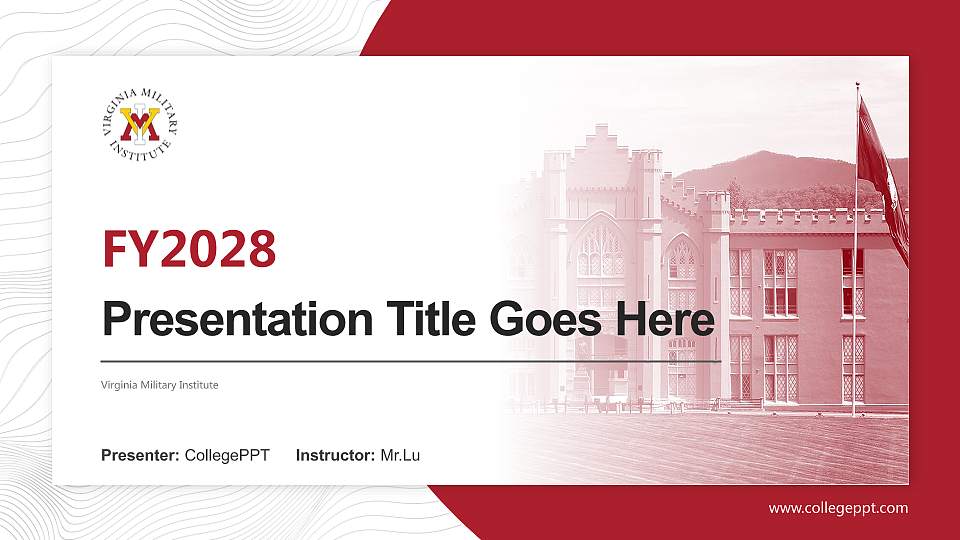 VIRGINIA MILITARY INSTITUTE

VMI

FY2028

Presentation Title Goes Here

Virginia Military Institute

Presenter: CollegePPT Instructor: Mr.Lu

www.collegeppt.com